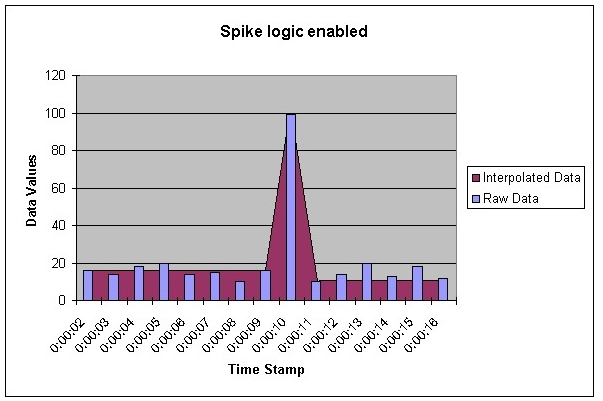 Spike logic enabled

Data Values

120
100
80
60
40
20
0

0:00:02
0:00:03
0:00:04
0:00:05
0:00:06
0:00:07
0:00:08
0:00:09
0:00:10
0:00:11
0:00:12
0:00:13
0:00:14
0:00:15
0:00:16

Time Stamp

Interpolated Data
Raw Data